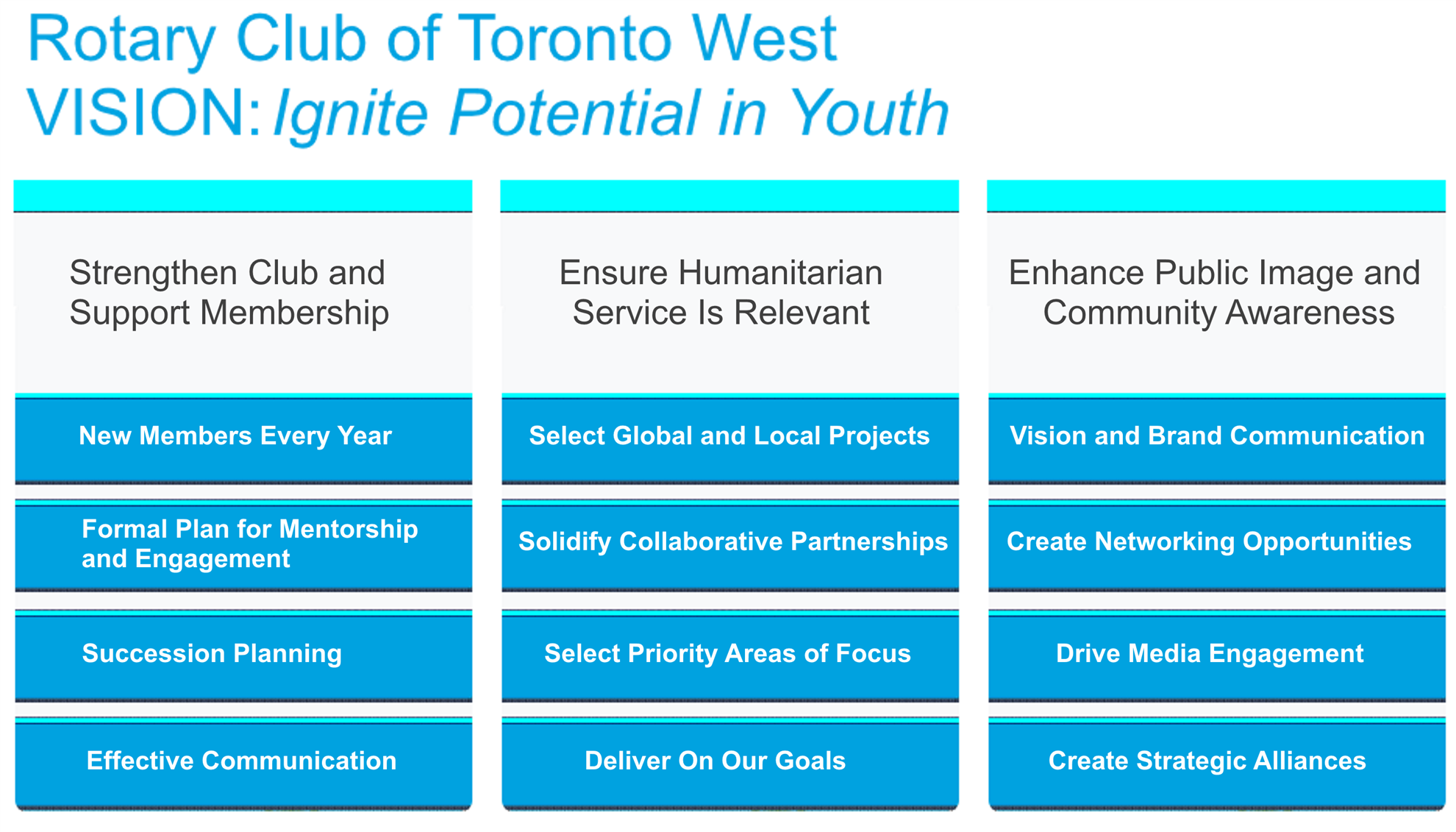 Rotary Club of Toronto West
VISION: Ignite Potential in Youth

Strengthen Club and Support Membership

New Members Every Year

Formal Plan for Mentorship and Engagement

Succession Planning

Effective Communication

Ensure Humanitarian Service Is Relevant

Select Global and Local Projects

Solidify Collaborative Partnerships

Select Priority Areas of Focus

Deliver On Our Goals

Enhance Public Image and Community Awareness

Vision and Brand Communication

Create Networking Opportunities

Drive Media Engagement

Create Strategic Alliances